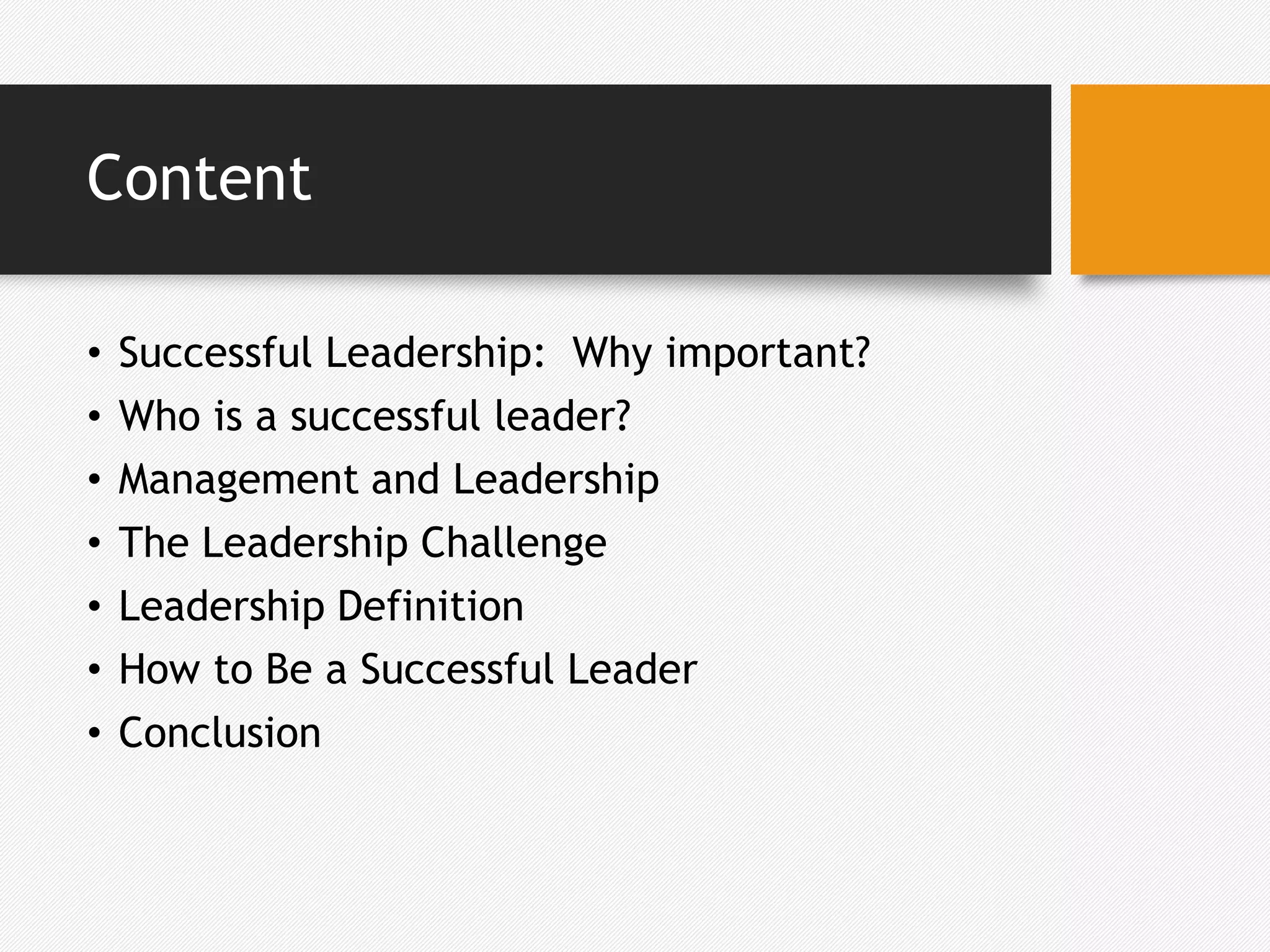 Content

• Successful Leadership:  Why important?
• Who is a successful leader?
• Management and Leadership
• The Leadership Challenge
• Leadership Definition
• How to Be a Successful Leader
• Conclusion